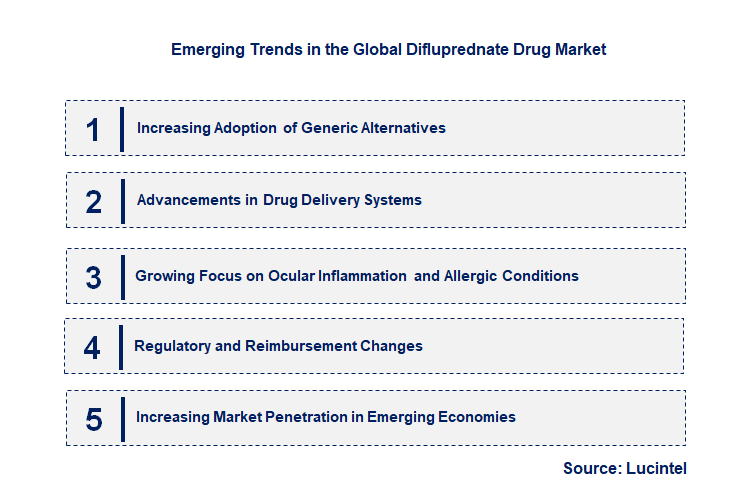 Emerging Trends in the Global Difluprednate Drug Market

1 Increasing Adoption of Generic Alternatives

2 Advancements in Drug Delivery Systems

3 Growing Focus on Ocular Inflammation and Allergic Conditions

4 Regulatory and Reimbursement Changes

5 Increasing Market Penetration in Emerging Economies

Source: Lucintel